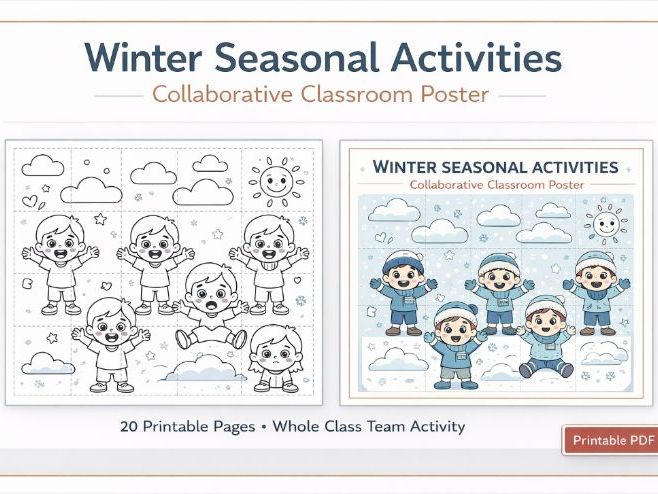 Winter Seasonal Activities

Collaborative Classroom Poster

WINTER SEASONAL ACTIVITIES

Collaborative Classroom Poster

20 Printable Pages • Whole Class Team Activity

Printable PDF